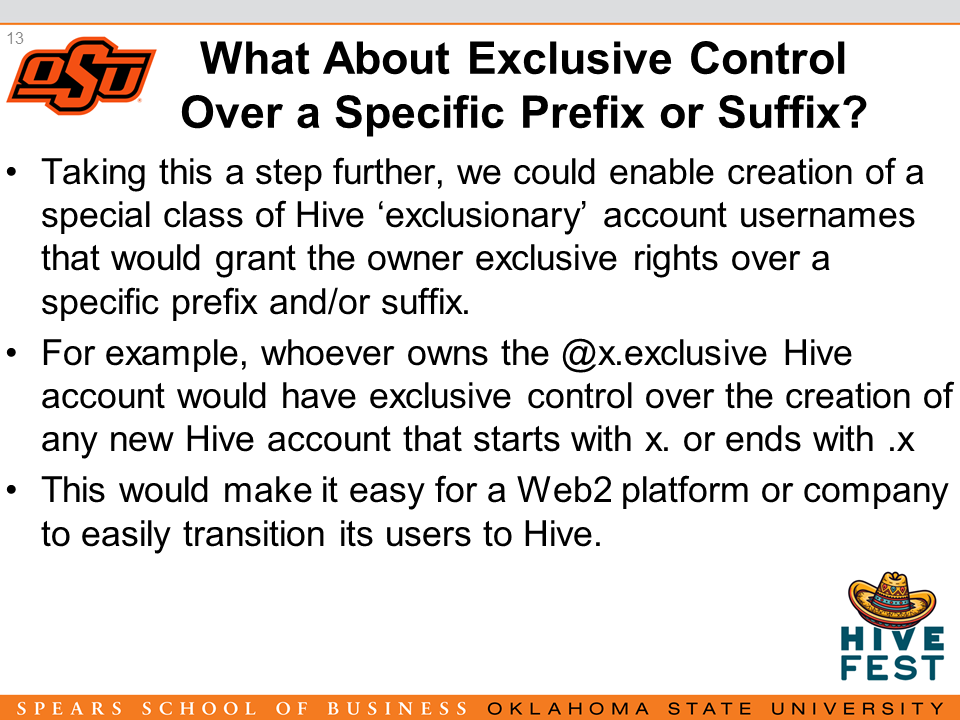 13

OSU

What About Exclusive Control Over a Specific Prefix or Suffix?

• Taking this a step further, we could enable creation of a special class of Hive ‘exclusionary’ account usernames that would grant the owner exclusive rights over a specific prefix and/or suffix.
• For example, whoever owns the @x.exclusive Hive account would have exclusive control over the creation of any new Hive account that starts with x. or ends with .x
• This would make it easy for a Web2 platform or company to easily transition its users to Hive.

HIVE FEST

SPEARS SCHOOL OF BUSINESS OKLAHOMA STATE UNIVERSITY